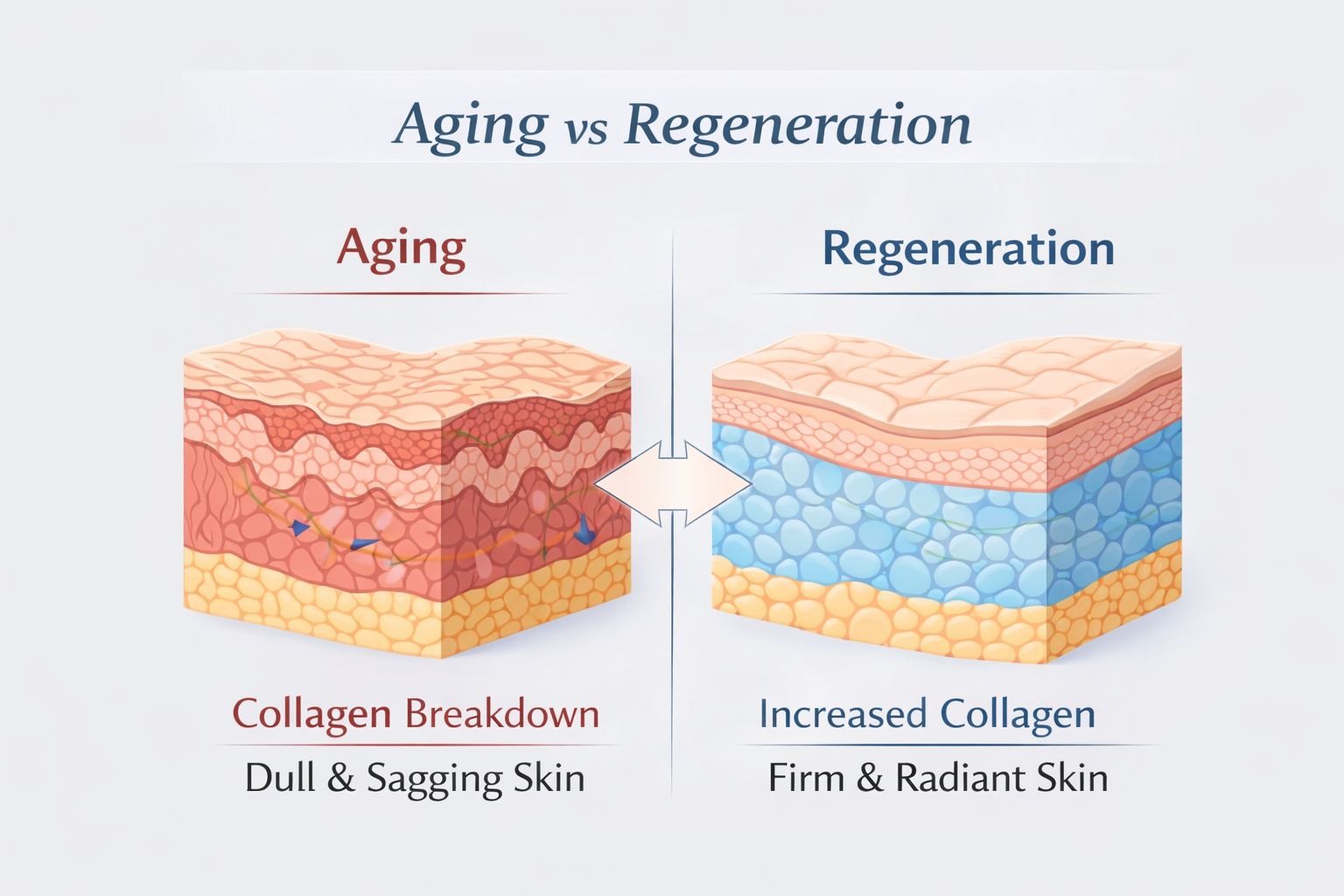 Aging vs Regeneration

Aging

Collagen Breakdown

Dull & Sagging Skin

Regeneration

Increased Collagen

Firm & Radiant Skin